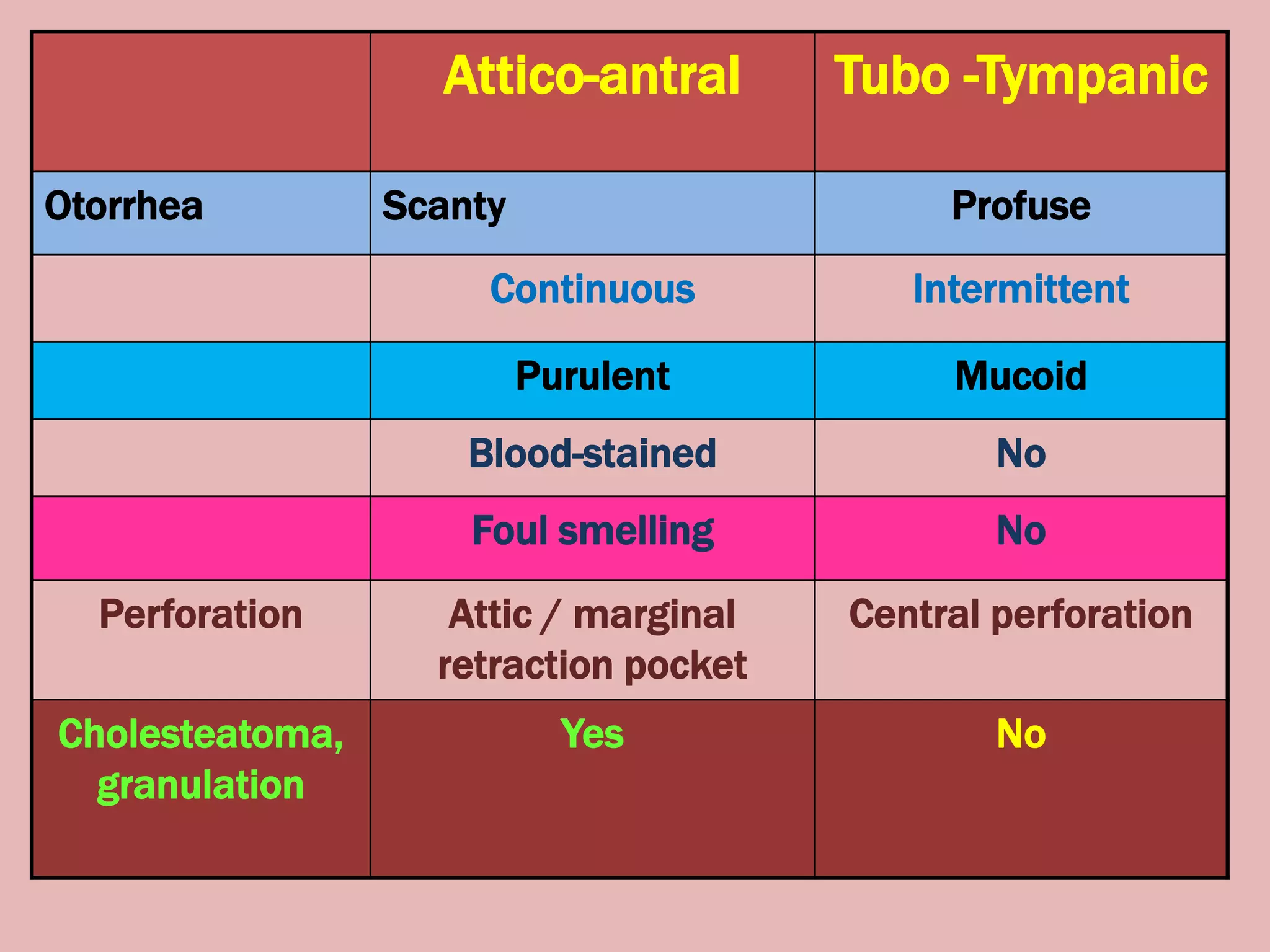 | | Attico-antral | Tubo -Tympanic |
|---|---|---|
| Otorrhea | Scanty | Profuse |
| | Continuous | Intermittent |
| | Purulent | Mucoid |
| | Blood-stained | No |
| | Foul smelling | No |
| Perforation | Attic / marginal retraction pocket | Central perforation |
| Cholesteatoma, granulation | Yes | No |